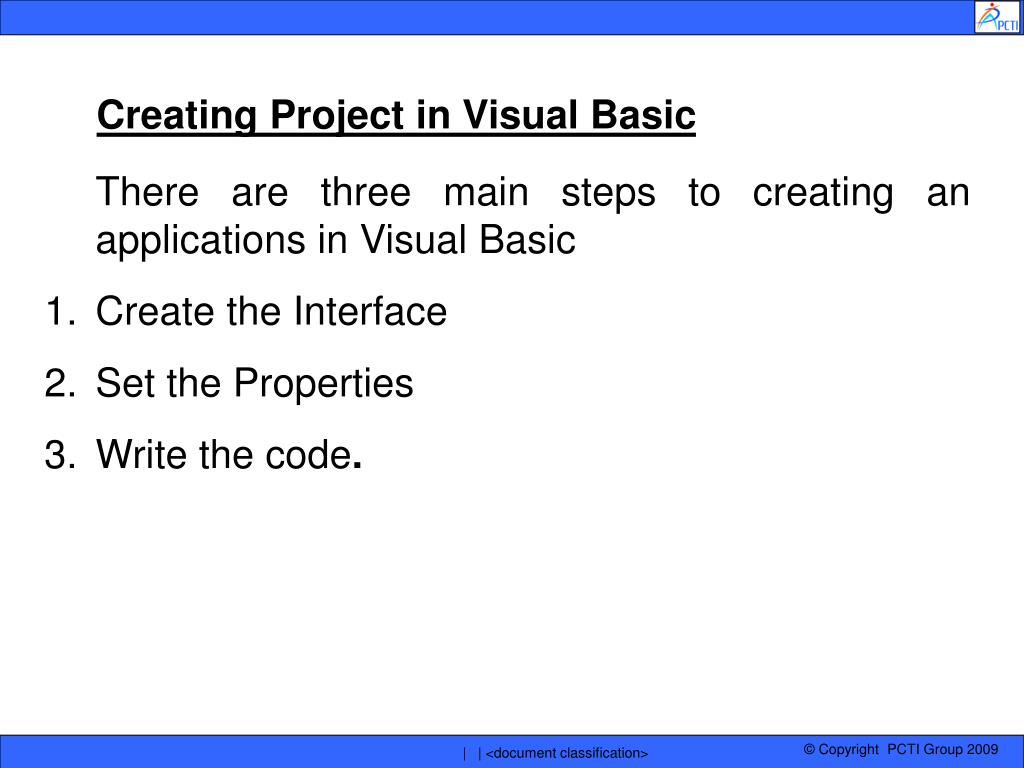 PCTI

Creating Project in Visual Basic

There are three main steps to creating an applications in Visual Basic

1. Create the Interface
2. Set the Properties
3. Write the code.

| | <document classification>

© Copyright PCTI Group 2009